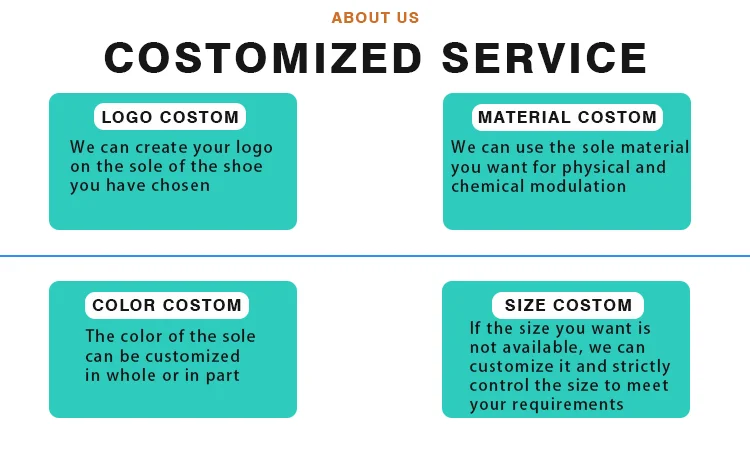 ABOUT US

COSTOMIZED SERVICE

LOGO COSTOM

We can create your logo on the sole of the shoe you have chosen

MATERIAL COSTOM

We can use the sole material you want for physical and chemical modulation

COLOR COSTOM

The color of the sole can be customized in whole or in part

SIZE COSTOM

If the size you want is not available, we can customize it and strictly control the size to meet your requirements